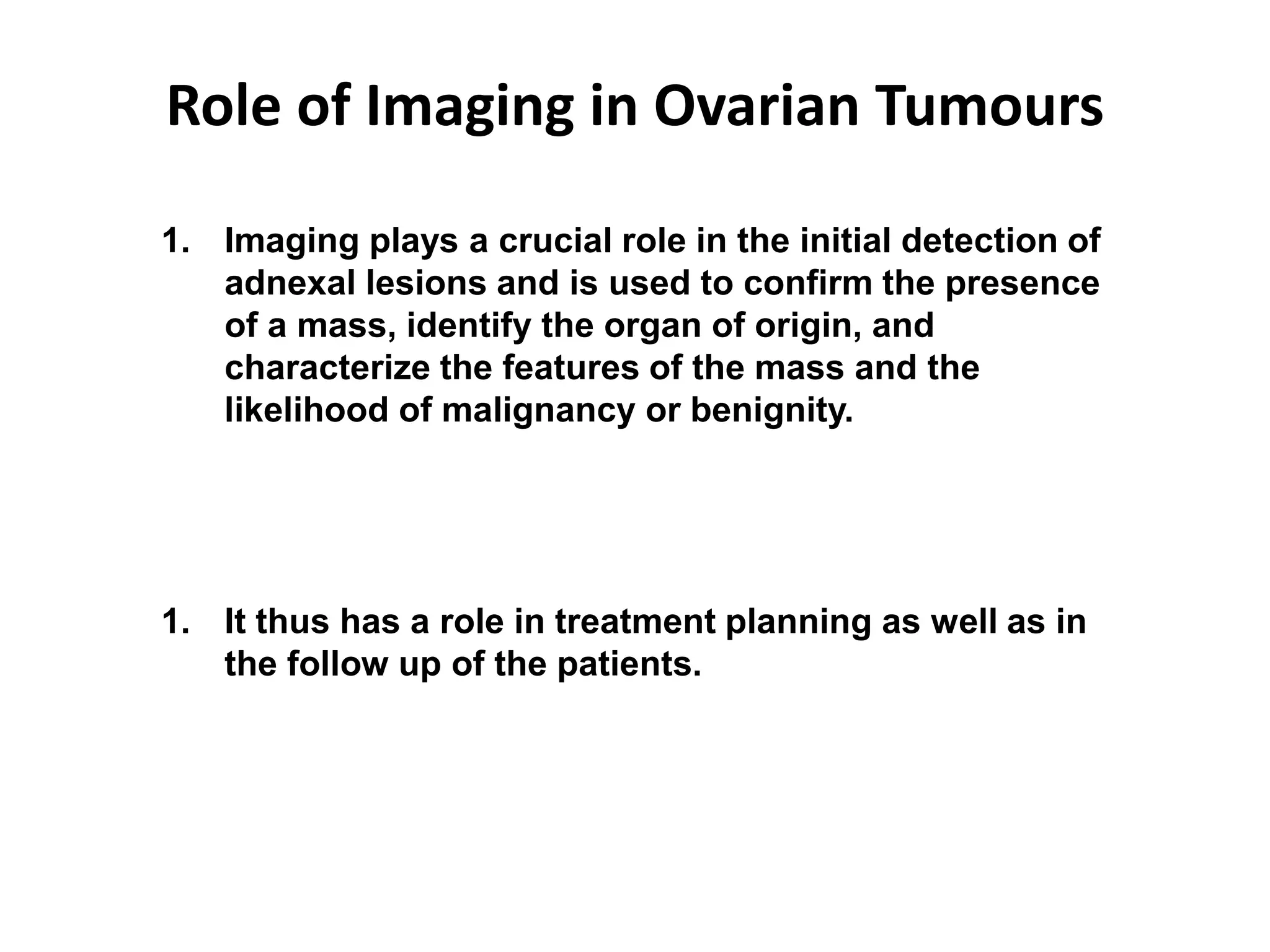 Role of Imaging in Ovarian Tumours

1. Imaging plays a crucial role in the initial detection of adnexal lesions and is used to confirm the presence of a mass, identify the organ of origin, and characterize the features of the mass and the likelihood of malignancy or benignity.

1. It thus has a role in treatment planning as well as in the follow up of the patients.